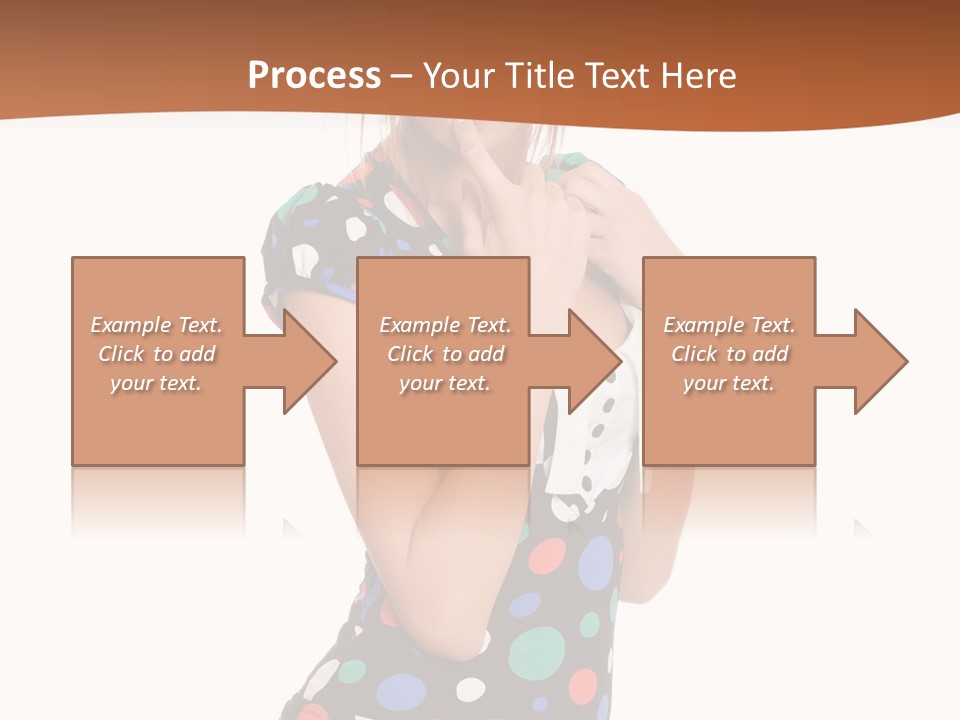 Process – Your Title Text Here

Example Text. Click to add your text.

Example Text. Click to add your text.

Example Text. Click to add your text.